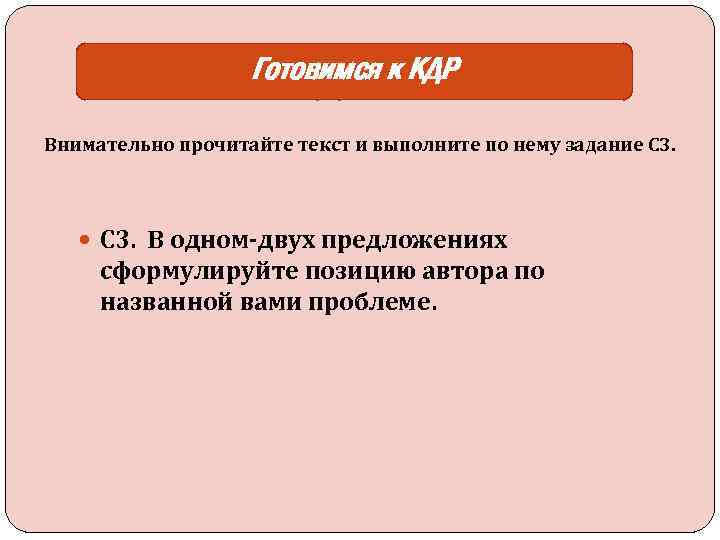 Готовимся к КДР

Внимательно прочитайте текст и выполните по нему задание С3.

С3. В одном-двух предложениях сформулируйте позицию автора по названной вами проблеме.